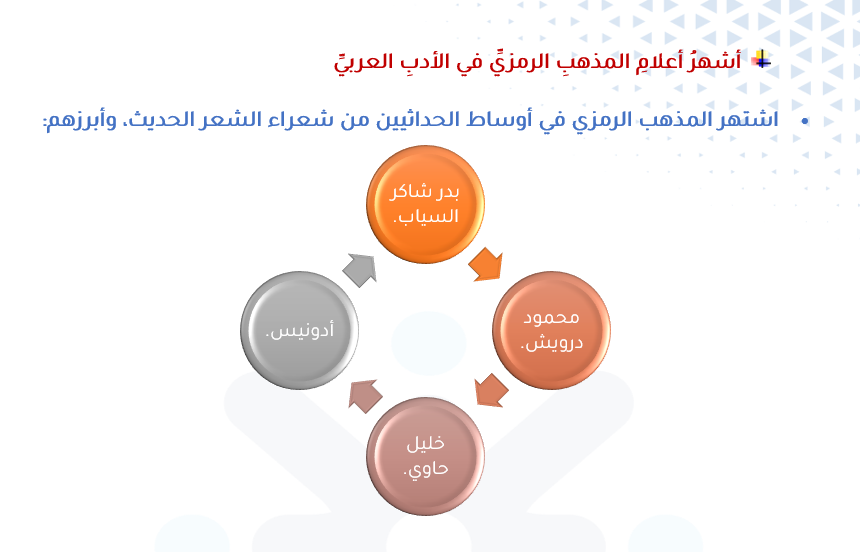 أشهرُ أعلامِ المذهبِ الرمزيِّ في الأدبِ العربيِّ

• اشتهر المذهب الرمزي في أوساط الحداثيين من شعراء الشعر الحديث، وأبرزهم:

بدر شاكر السياب.

محمود درويش.

خليل حاوي.

أدونيس.